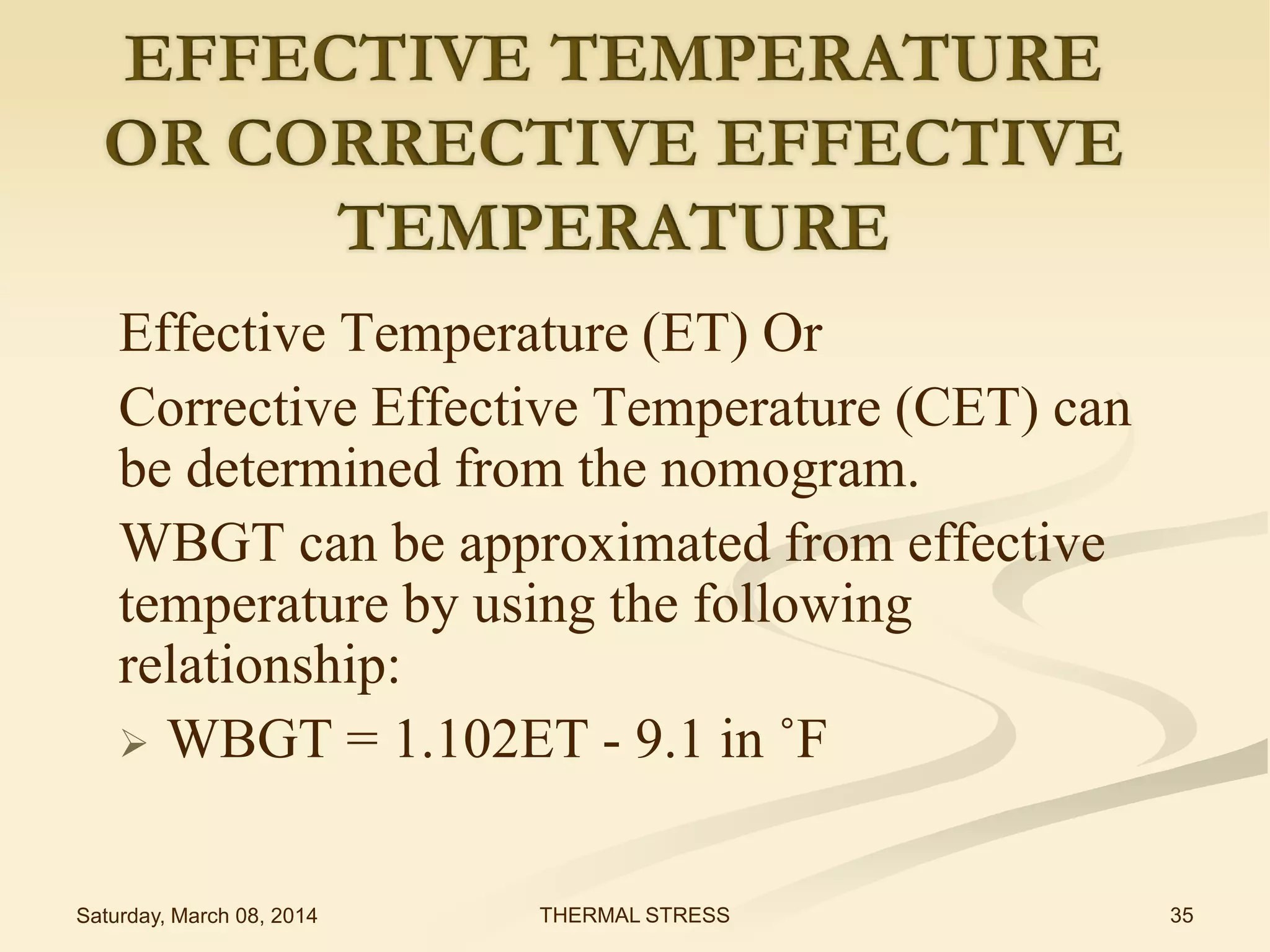 EFFECTIVE TEMPERATURE OR CORRECTIVE EFFECTIVE TEMPERATURE

Effective Temperature (ET) Or

Corrective Effective Temperature (CET) can be determined from the nomogram.

WBGT can be approximated from effective temperature by using the following relationship:

➢ WBGT = 1.102ET - 9.1 in ˚F

Saturday, March 08, 2014

THERMAL STRESS

35